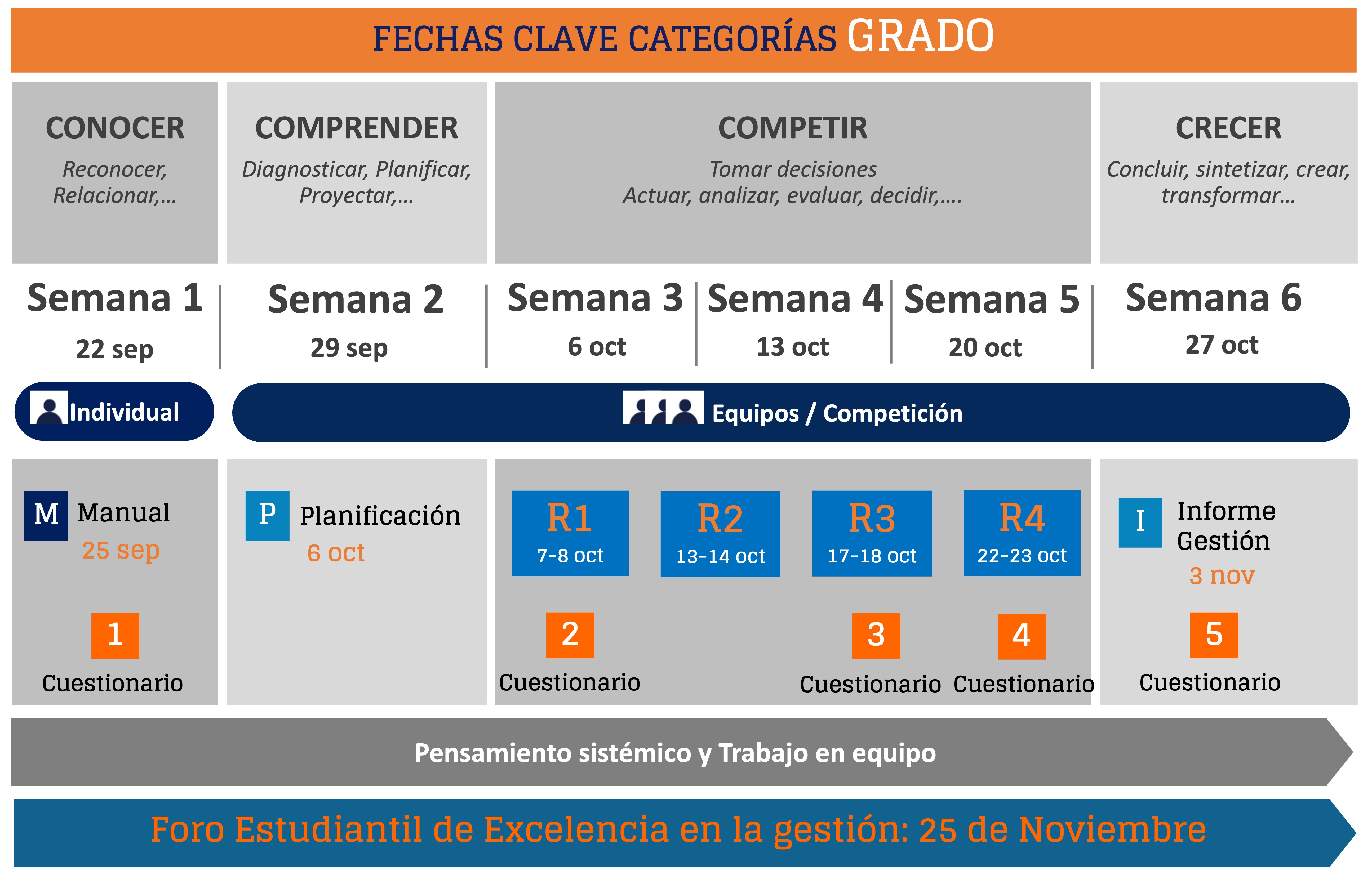 FECHAS CLAVE CATEGORÍAS GRADO

CONOCER
Reconocer, Relacionar,…

COMPRENDER
Diagnosticar, Planificar, Proyectar,…

COMPETIR
Tomar decisiones
Actuar, analizar, evaluar, decidir,….

CRECER
Concluir, sintetizar, crear, transformar…

Semana 1
22 sep

Semana 2
29 sep

Semana 3
6 oct

Semana 4
13 oct

Semana 5
20 oct

Semana 6
27 oct

Individual

Equipos / Competición

M Manual
25 sep

1
Cuestionario

P Planificación
6 oct

R1
7-8 oct

R2
13-14 oct

R3
17-18 oct

R4
22-23 oct

2
Cuestionario

3
Cuestionario

4
Cuestionario

I Informe Gestión
3 nov

5
Cuestionario

Pensamiento sistémico y Trabajo en equipo

Foro Estudiantil de Excelencia en la gestión: 25 de Noviembre